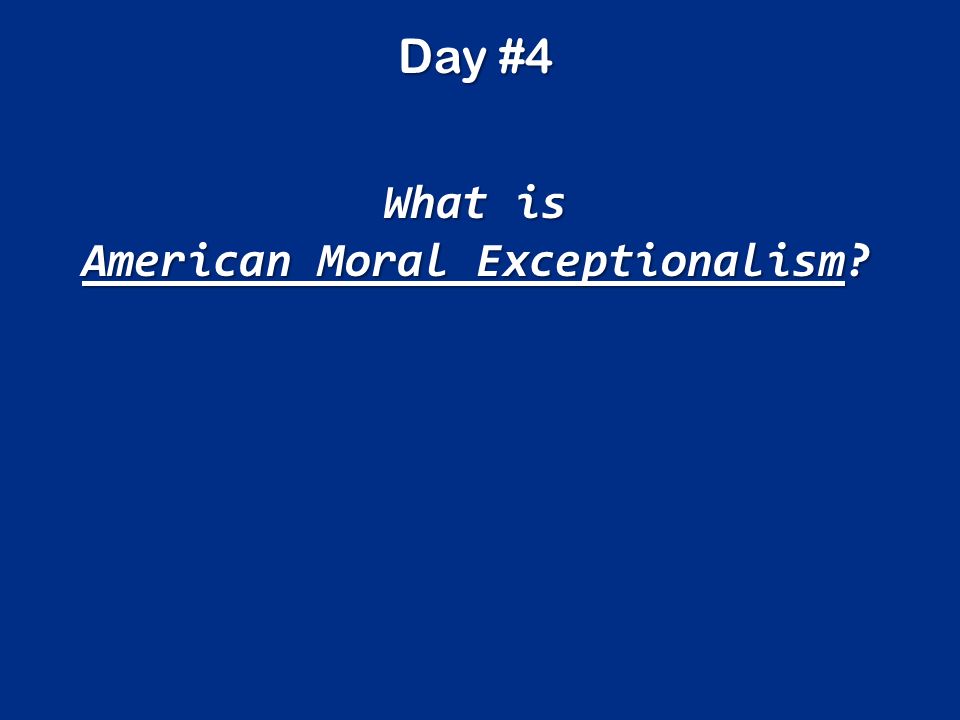 Day #4

What is
American Moral Exceptionalism?